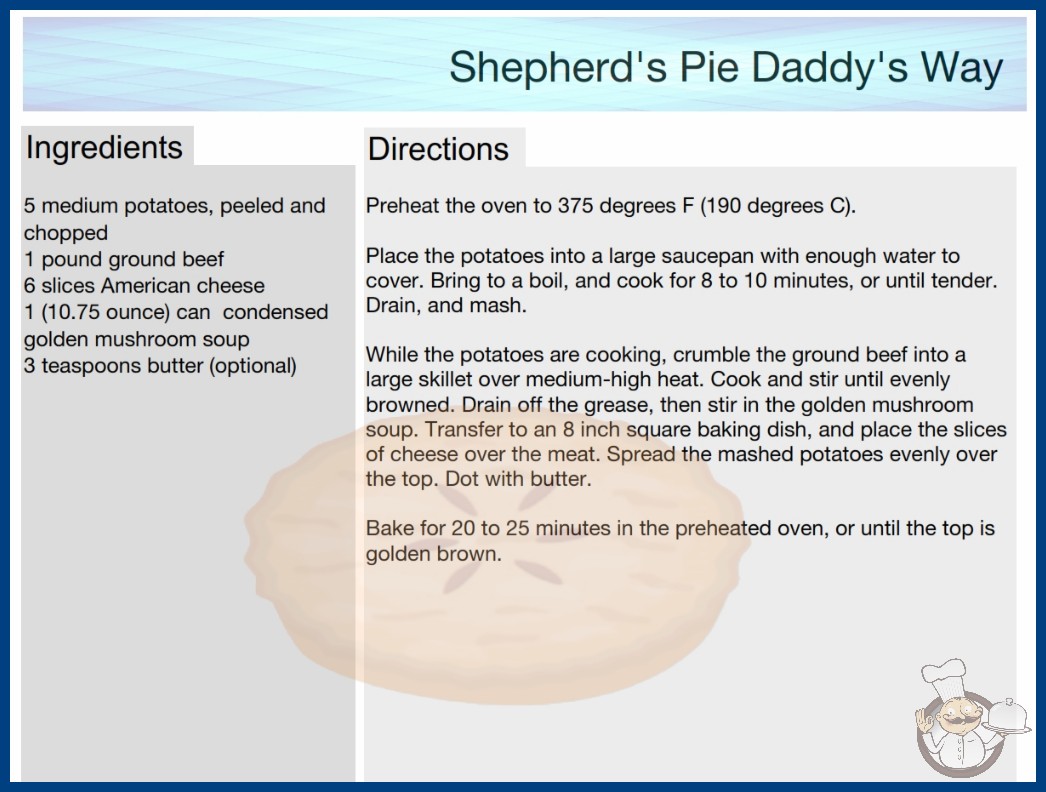 Shepherd's Pie Daddy's Way

Ingredients

5 medium potatoes, peeled and chopped
1 pound ground beef
6 slices American cheese
1 (10.75 ounce) can condensed golden mushroom soup
3 teaspoons butter (optional)

Directions

Preheat the oven to 375 degrees F (190 degrees C).

Place the potatoes into a large saucepan with enough water to cover. Bring to a boil, and cook for 8 to 10 minutes, or until tender. Drain, and mash.

While the potatoes are cooking, crumble the ground beef into a large skillet over medium-high heat. Cook and stir until evenly browned. Drain off the grease, then stir in the golden mushroom soup. Transfer to an 8 inch square baking dish, and place the slices of cheese over the meat. Spread the mashed potatoes evenly over the top. Dot with butter.

Bake for 20 to 25 minutes in the preheated oven, or until the top is golden brown.